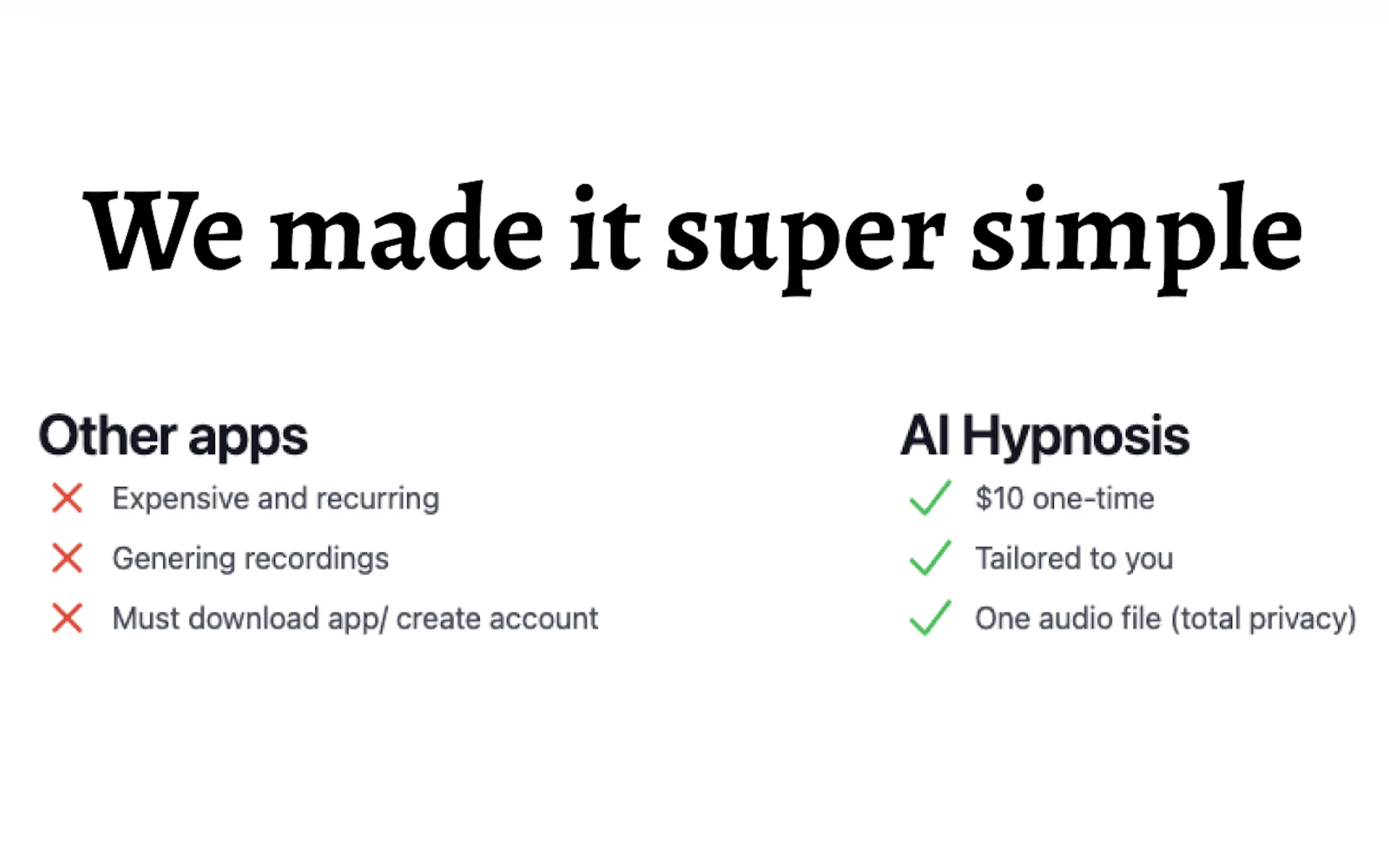 We made it super simple

Other apps

Expensive and recurring

Genering recordings

Must download app/ create account

AI Hypnosis

\$10 one-time

Tailored to you

One audio file (total privacy)